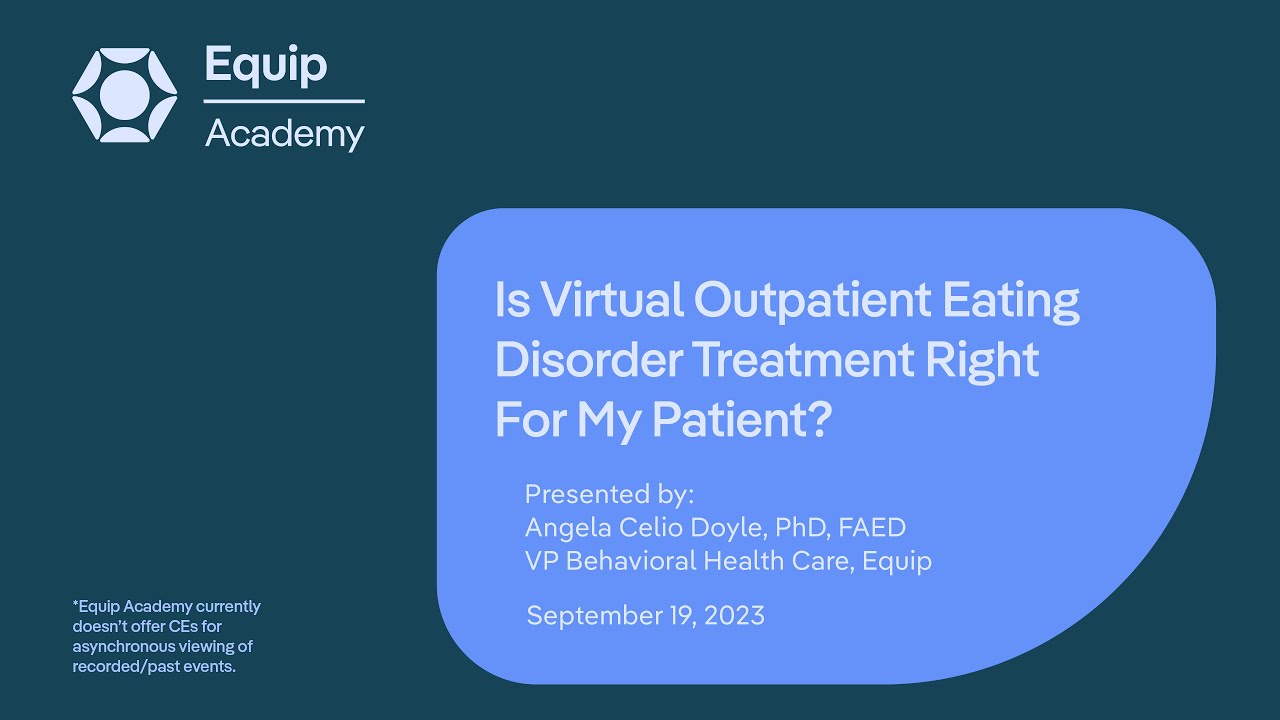 Equip
Academy

Is Virtual Outpatient Eating Disorder Treatment Right For My Patient?

Presented by:
Angela Celio Doyle, PhD, FAED
VP Behavioral Health Care, Equip

September 19, 2023

*Equip Academy currently doesn't offer CEs for asynchronous viewing of recorded/past events.